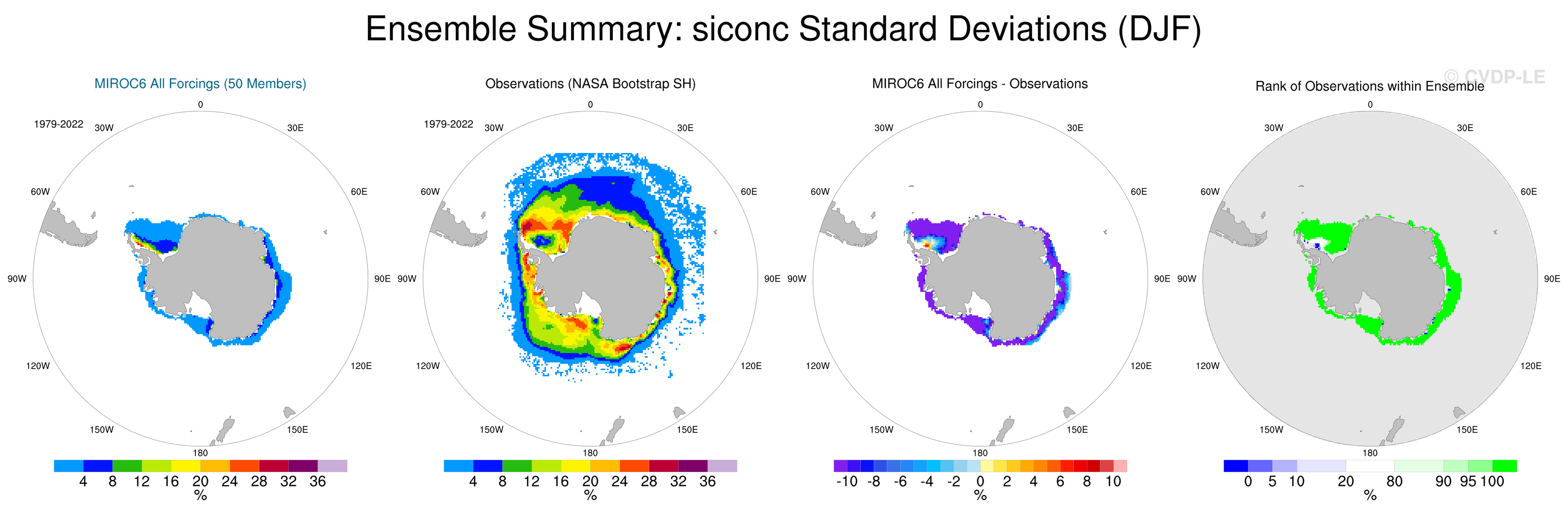 Ensemble Summary: siconc Standard Deviations (DJF)

© CVDP-LE

MIROC6 All Forcings (50 Members)

1979-2022

0
30W
30E
60W
60E
90W
90E
120W
120E
150W
150E
180

4 8 12 16 20 24 28 32 36
%

Observations (NASA Bootstrap SH)

1979-2022

0
30W
30E
60W
60E
90W
90E
120W
120E
150W
150E
180

4 8 12 16 20 24 28 32 36
%

MIROC6 All Forcings - Observations

0
30W
30E
60W
60E
90W
90E
120W
120E
150W
150E
180

-10 -8 -6 -4 -2 0 2 4 6 8 10
%

Rank of Observations within Ensemble

0
30W
30E
60W
60E
90W
90E
120W
120E
150W
150E
180

0 5 10 20 80 90 95 100
%